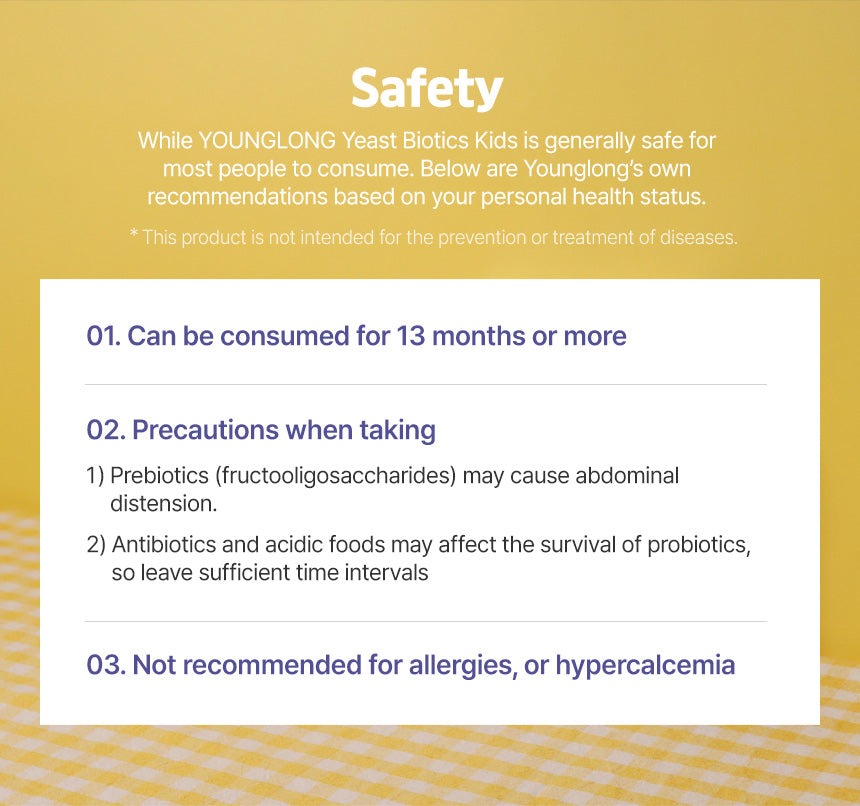 Safety

While YOUNGLONG Yeast Biotics Kids is generally safe for most people to consume. Below are Younglong's own recommendations based on your personal health status.

* This product is not intended for the prevention or treatment of diseases.

01. Can be consumed for 13 months or more

02. Precautions when taking

1) Prebiotics (fructooligosaccharides) may cause abdominal distension.

2) Antibiotics and acidic foods may affect the survival of probiotics, so leave sufficient time intervals

03. Not recommended for allergies, or hypercalcemia